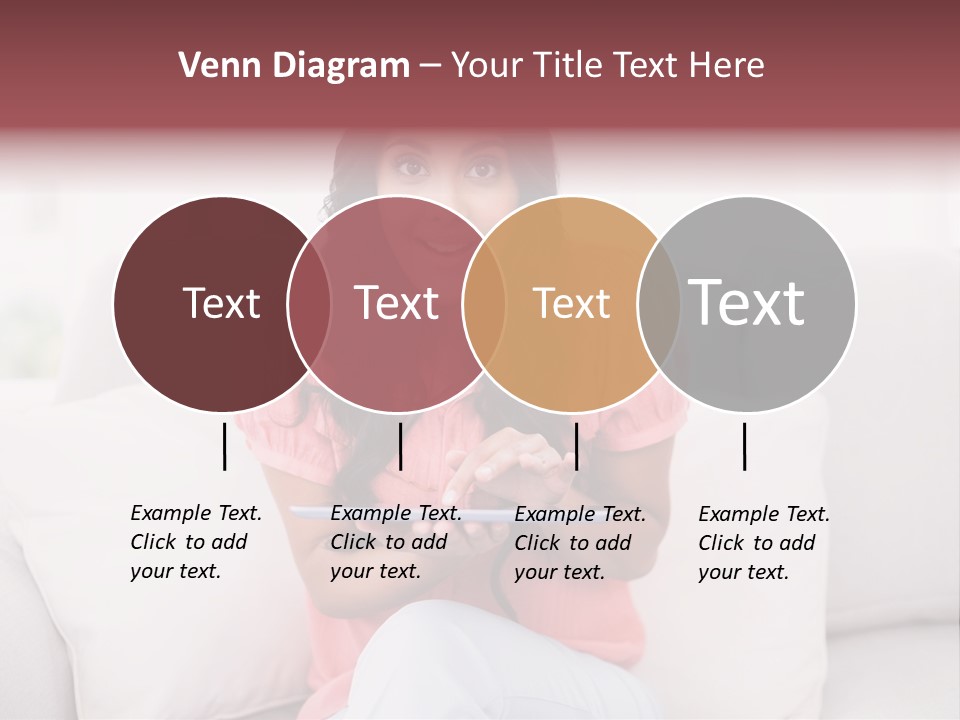 Venn Diagram – Your Title Text Here

Text

Text

Text

Text

Example Text. Click to add your text.

Example Text. Click to add your text.

Example Text. Click to add your text.

Example Text. Click to add your text.